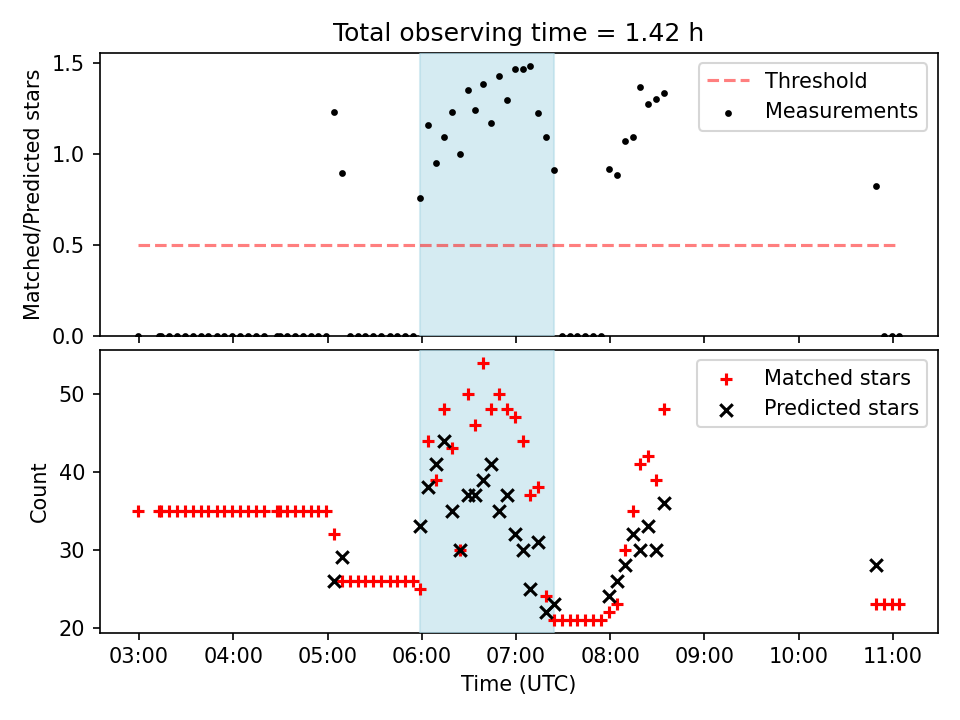 Total observing time = 1.42 h

Matched/Predicted stars

1.5
1.0
0.5
0.0

Threshold
Measurements

Count

50
40
30
20

Matched stars
Predicted stars

03:00 04:00 05:00 06:00 07:00 08:00 09:00 10:00 11:00

Time (UTC)